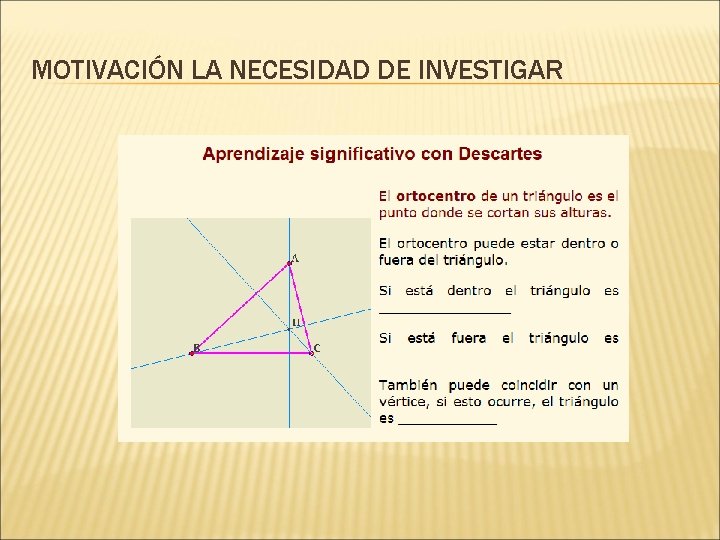 MOTIVACIÓN LA NECESIDAD DE INVESTIGAR

Aprendizaje significativo con Descartes

A

H

B

C

El ortocentro de un triángulo es el punto donde se cortan sus alturas.

El ortocentro puede estar dentro o fuera del triángulo.

Si está dentro el triángulo es ________________

Si está fuera el triángulo es

También puede coincidir con un vértice, si esto ocurre, el triángulo es ____________